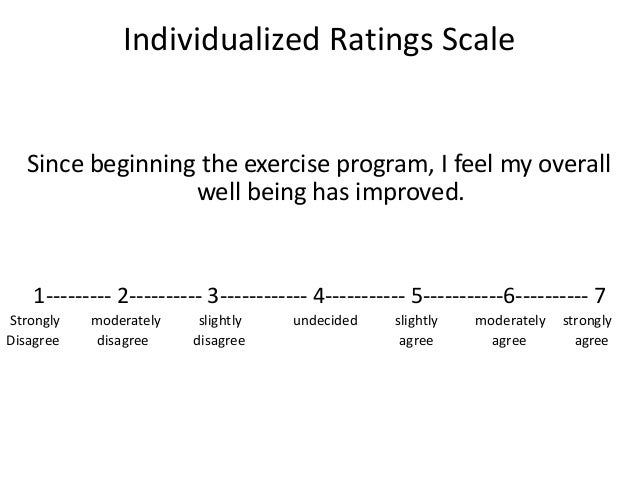 Individualized Ratings Scale

Since beginning the exercise program, I feel my overall well being has improved.

1--------- 2---------- 3------------ 4----------- 5-----------6---------- 7

Strongly Disagree

moderately disagree

slightly disagree

undecided

slightly agree

moderately agree

strongly agree